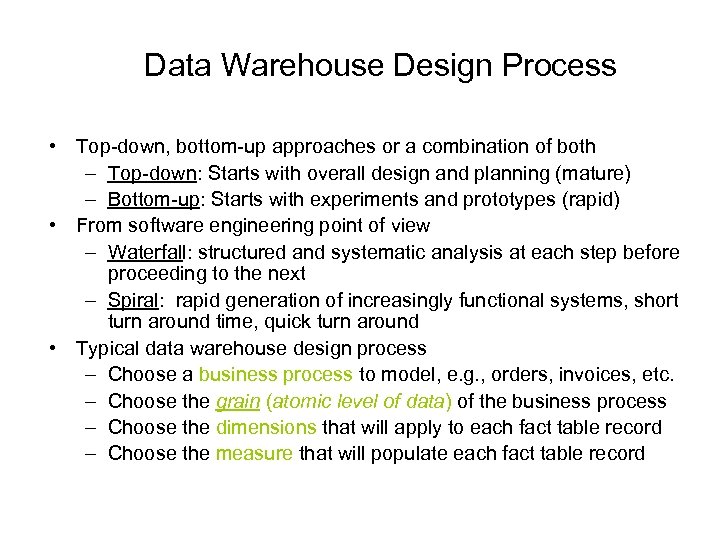 Data Warehouse Design Process

• Top-down, bottom-up approaches or a combination of both
  – Top-down: Starts with overall design and planning (mature)
  – Bottom-up: Starts with experiments and prototypes (rapid)
• From software engineering point of view
  – Waterfall: structured and systematic analysis at each step before proceeding to the next
  – Spiral: rapid generation of increasingly functional systems, short turn around time, quick turn around
• Typical data warehouse design process
  – Choose a business process to model, e.g., orders, invoices, etc.
  – Choose the grain (atomic level of data) of the business process
  – Choose the dimensions that will apply to each fact table record
  – Choose the measure that will populate each fact table record